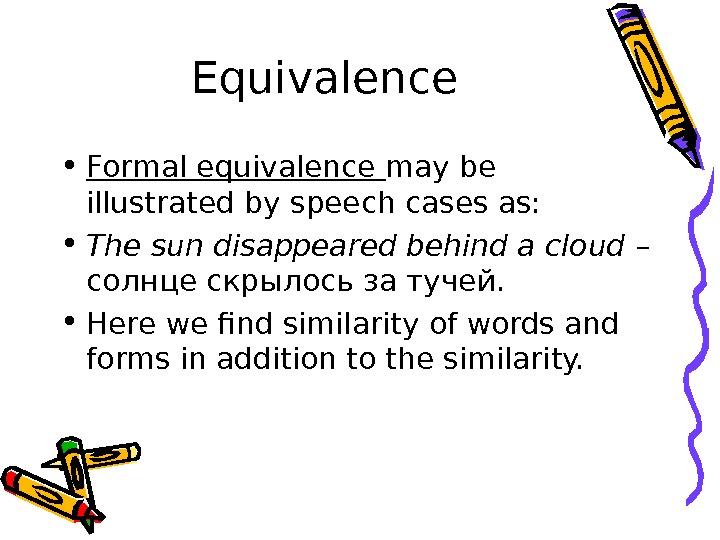 Equivalence

• Formal equivalence may be illustrated by speech cases as:

• The sun disappeared behind a cloud – солнце скрылось за тучей.

• Here we find similarity of words and forms in addition to the similarity.